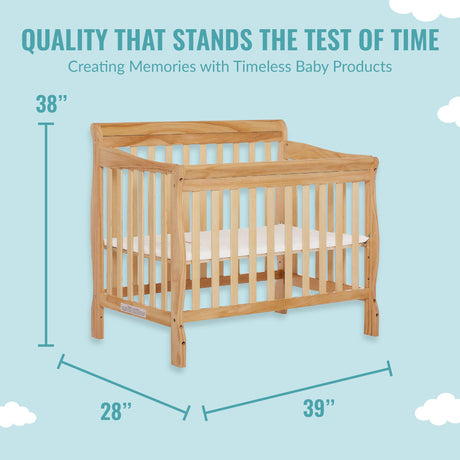 QUALITY THAT STANDS THE TEST OF TIME
Creating Memories with Timeless Baby Products

38”

28”

39”